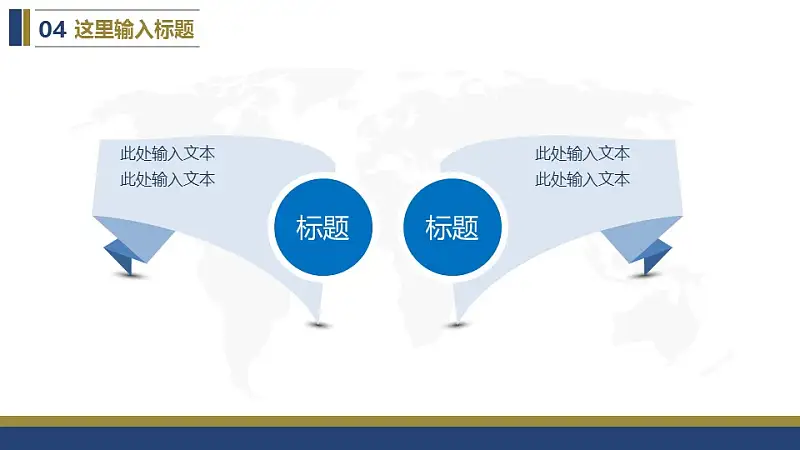 04 这里输入标题

此处输入文本
此处输入文本

标题

标题

此处输入文本
此处输入文本